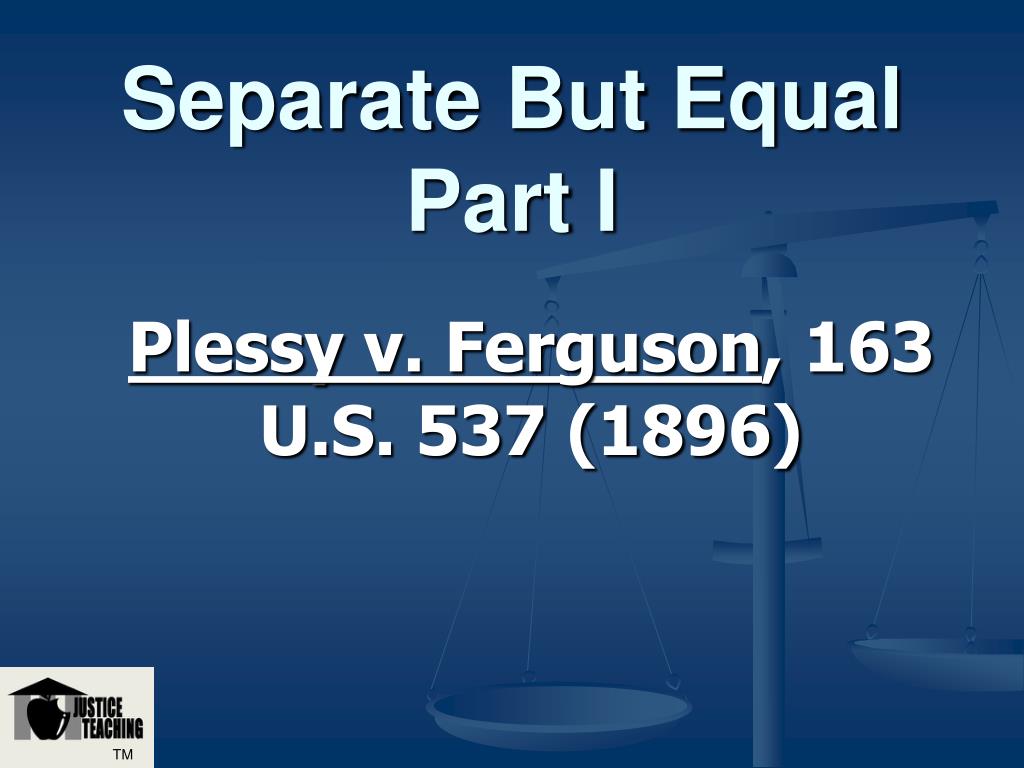 Separate But Equal Part I

Plessy v. Ferguson, 163 U.S. 537 (1896)

JUSTICE TEACHING
TM